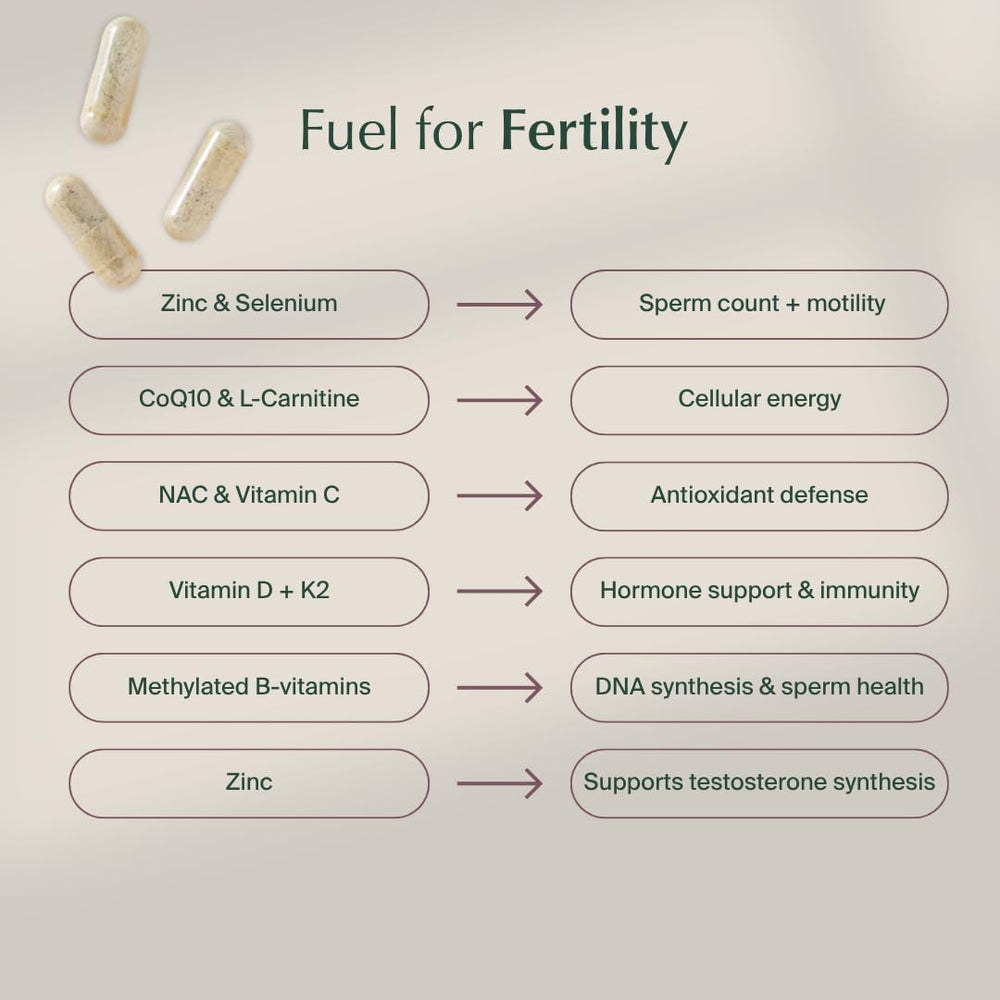 Fuel for Fertility

Zinc & Selenium → Sperm count + motility

CoQ10 & L-Carnitine → Cellular energy

NAC & Vitamin C → Antioxidant defense

Vitamin D + K2 → Hormone support & immunity

Methylated B-vitamins → DNA synthesis & sperm health

Zinc → Supports testosterone synthesis